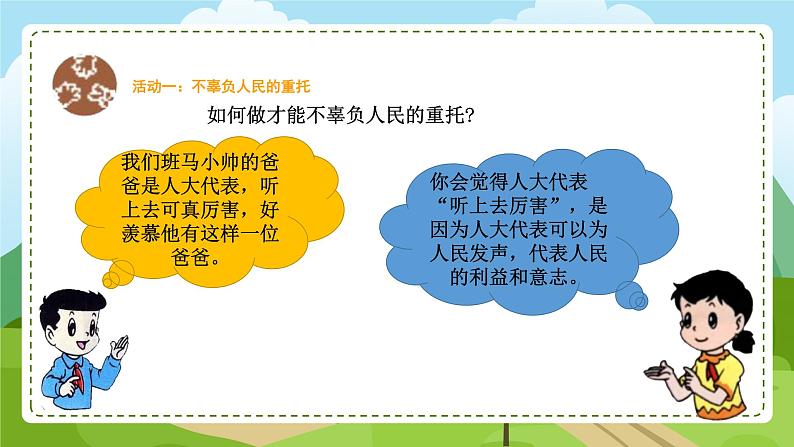 活动一：不辜负人民的重托

如何做才能不辜负人民的重托?

我们班马小帅的爸爸是人大代表，听上去可真厉害，好羡慕他有这样一位爸爸。

你会觉得人大代表“听上去厉害”，是因为人大代表可以为人民发声，代表人民的利益和意志。